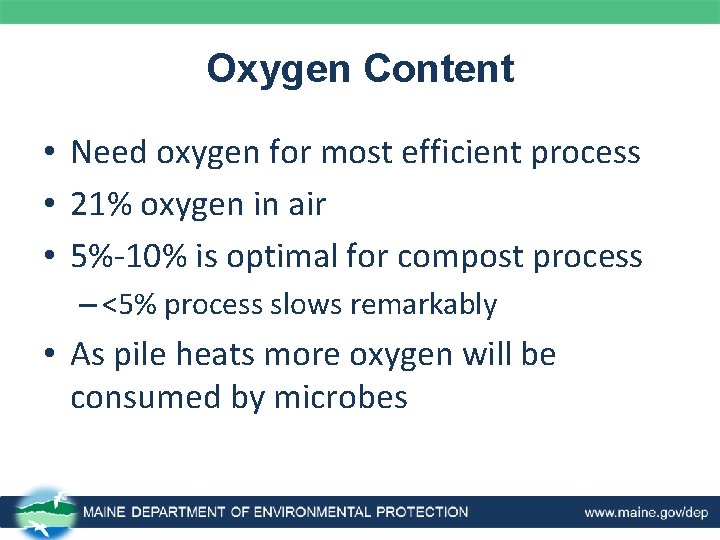 Oxygen Content

• Need oxygen for most efficient process
• 21% oxygen in air
• 5%-10% is optimal for compost process
– <5% process slows remarkably
• As pile heats more oxygen will be consumed by microbes

MAINE DEPARTMENT OF ENVIRONMENTAL PROTECTION www.maine.gov/dep